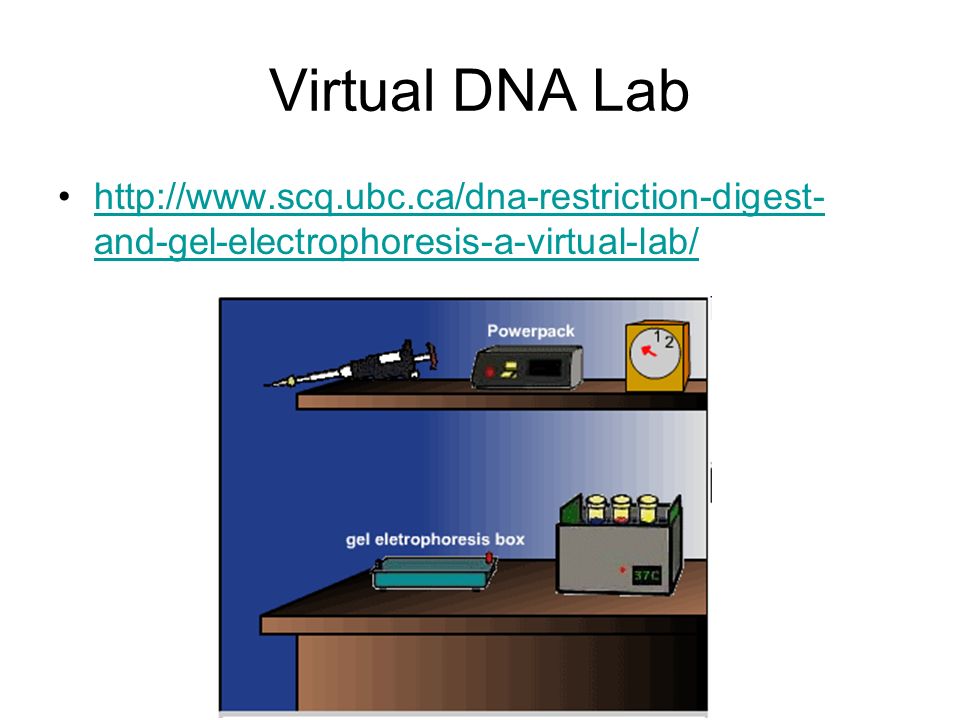 Virtual DNA Lab

• http://www.scq.ubc.ca/dna-restriction-digest-and-gel-electrophoresis-a-virtual-lab/

Powerpack

1 2

gel eletrophoresis box

37C